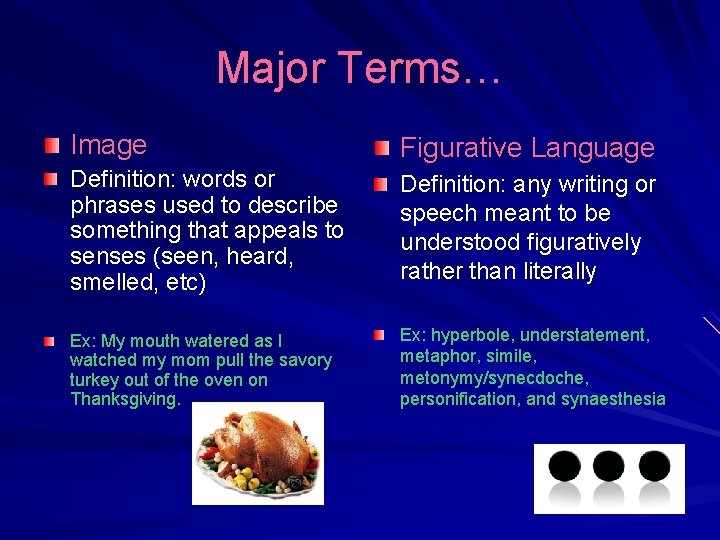 Major Terms…

Image

Definition: words or phrases used to describe something that appeals to senses (seen, heard, smelled, etc)

Ex: My mouth watered as I watched my mom pull the savory turkey out of the oven on Thanksgiving.

Figurative Language

Definition: any writing or speech meant to be understood figuratively rather than literally

Ex: hyperbole, understatement, metaphor, simile, metonymy/synecdoche, personification, and synaesthesia